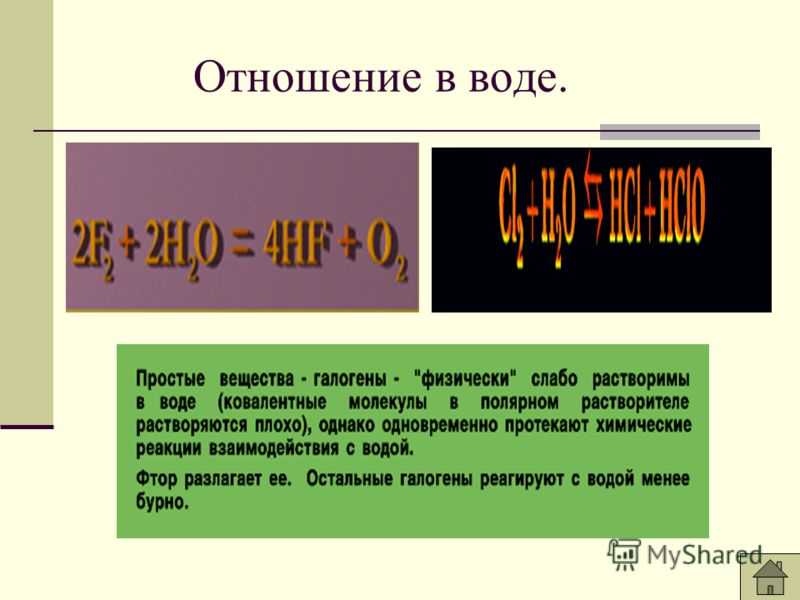 Отношение в воде.

$2F_2 + 2H_2O = 4HF + O_2$

$Cl_2 + H_2O \leftrightarrows HCl + HClO$

Простые вещества - галогены - "физически" слабо растворимы в воде (ковалентные молекулы в полярном растворителе растворяются плохо), однако одновременно протекают химические реакции взаимодействия с водой.

Фтор разлагает ее. Остальные галогены реагируют с водой менее бурно.

MyShared